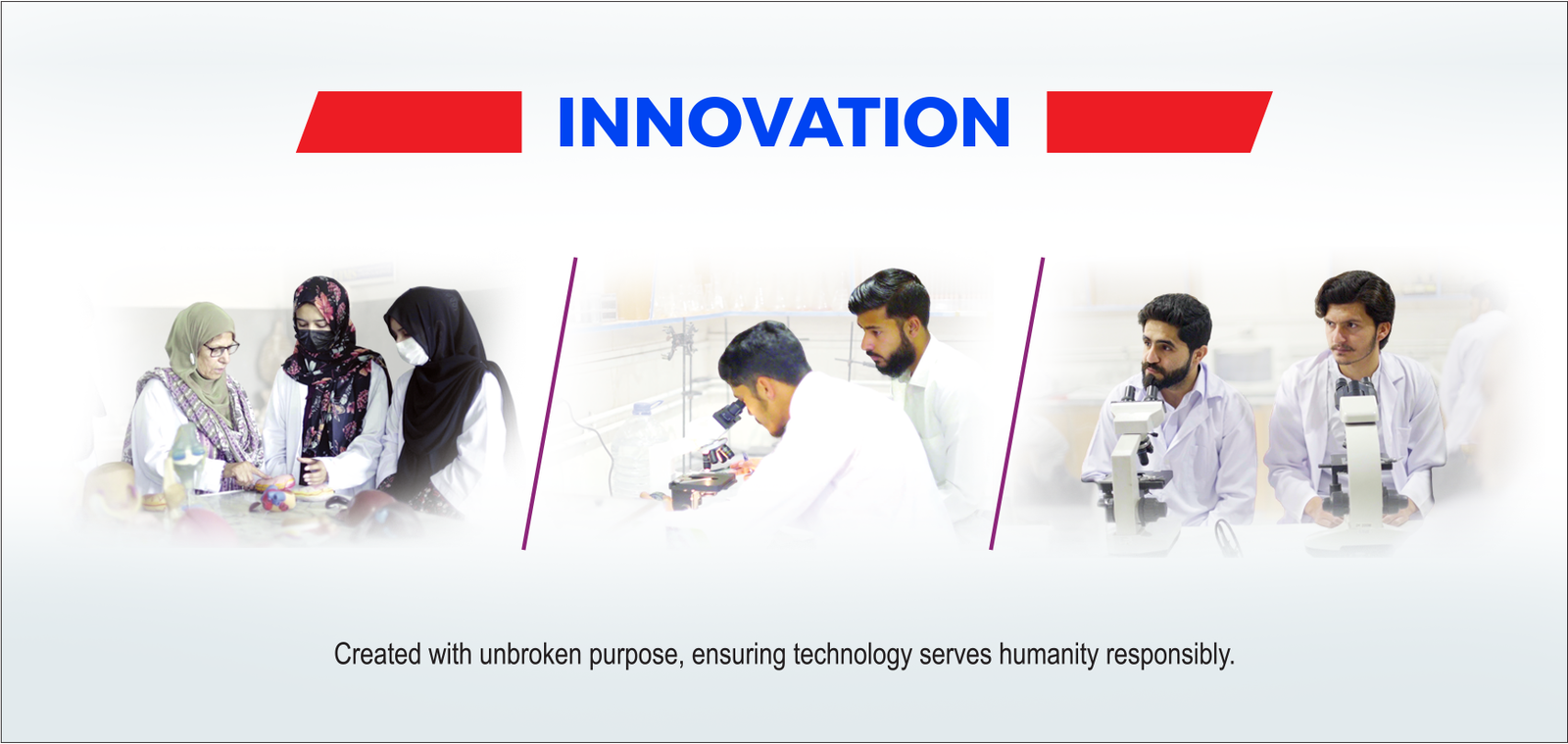 INNOVATION

Created with unbroken purpose, ensuring technology serves humanity responsibly.